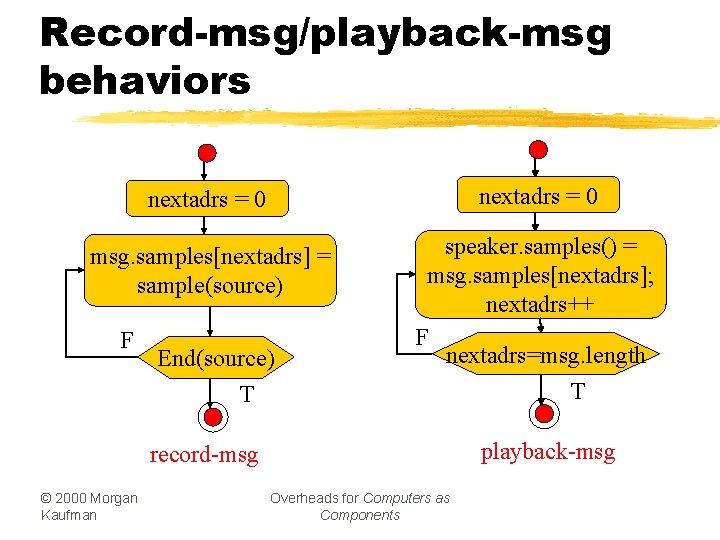 Record-msg/playback-msg behaviors

nextadrs = 0

msg.samples[nextadrs] = sample(source)

F

End(source)

T

record-msg

nextadrs = 0

speaker.samples() = msg.samples[nextadrs]; nextadrs++

F

nextadrs=msg.length

T

playback-msg

© 2000 Morgan Kaufman

Overheads for Computers as Components